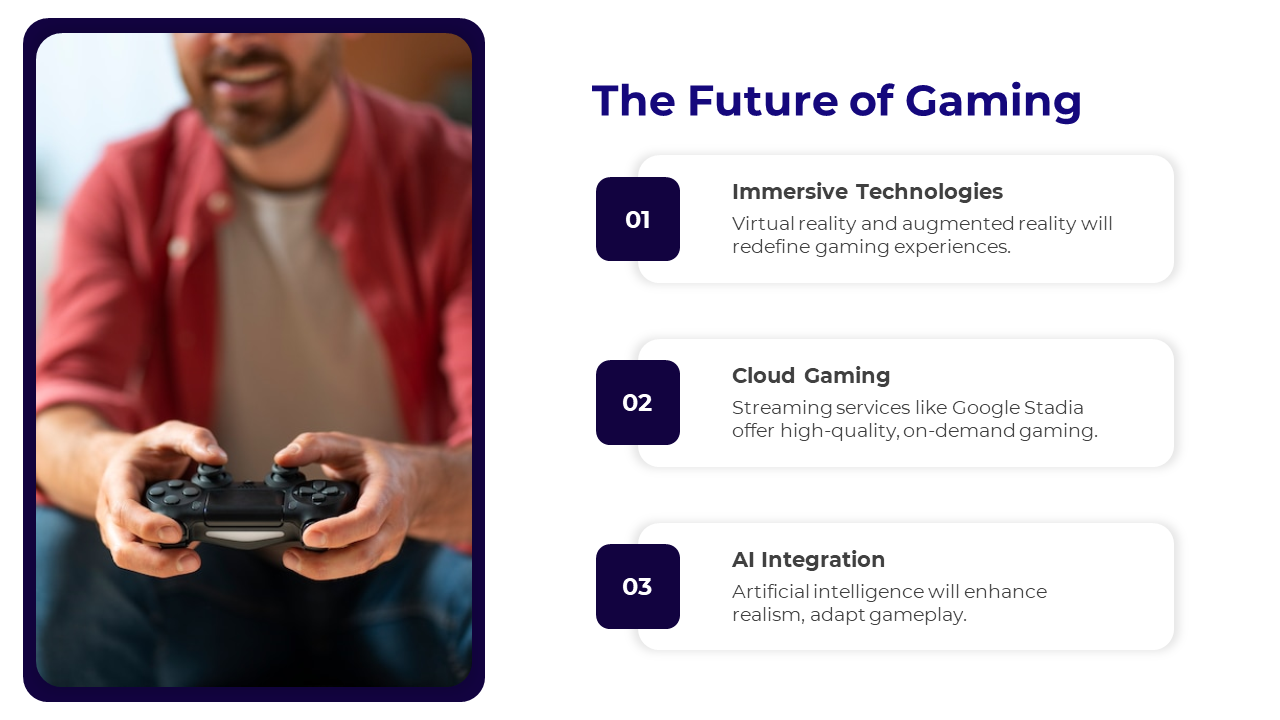 The Future of Gaming

01

Immersive Technologies

Virtual reality and augmented reality will redefine gaming experiences.

02

Cloud Gaming

Streaming services like Google Stadia offer high-quality, on-demand gaming.

03

AI Integration

Artificial intelligence will enhance realism, adapt gameplay.